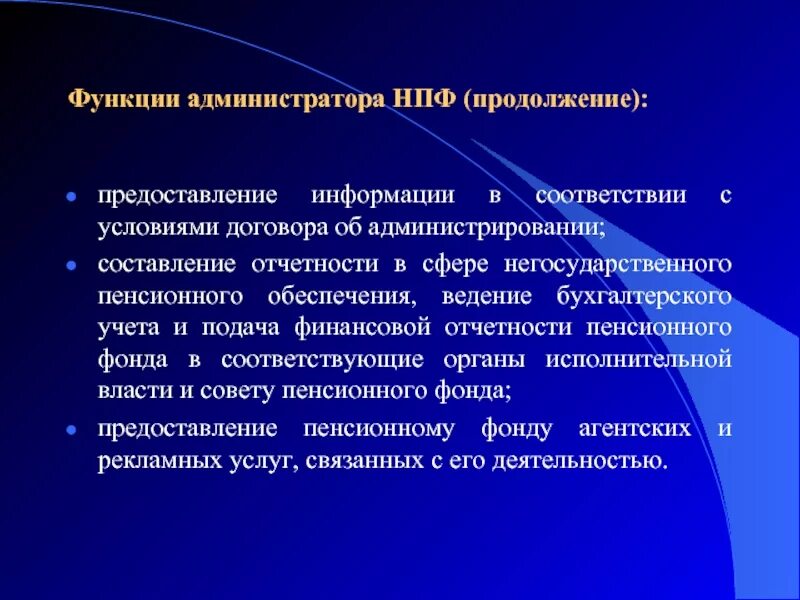 Функции администратора НПФ (продолжение):

- предоставление информации в соответствии с условиями договора об администрировании;
- составление отчетности в сфере негосударственного пенсионного обеспечения, ведение бухгалтерского учета и подача финансовой отчетности пенсионного фонда в соответствующие органы исполнительной власти и совету пенсионного фонда;
- предоставление пенсионному фонду агентских и рекламных услуг, связанных с его деятельностью.